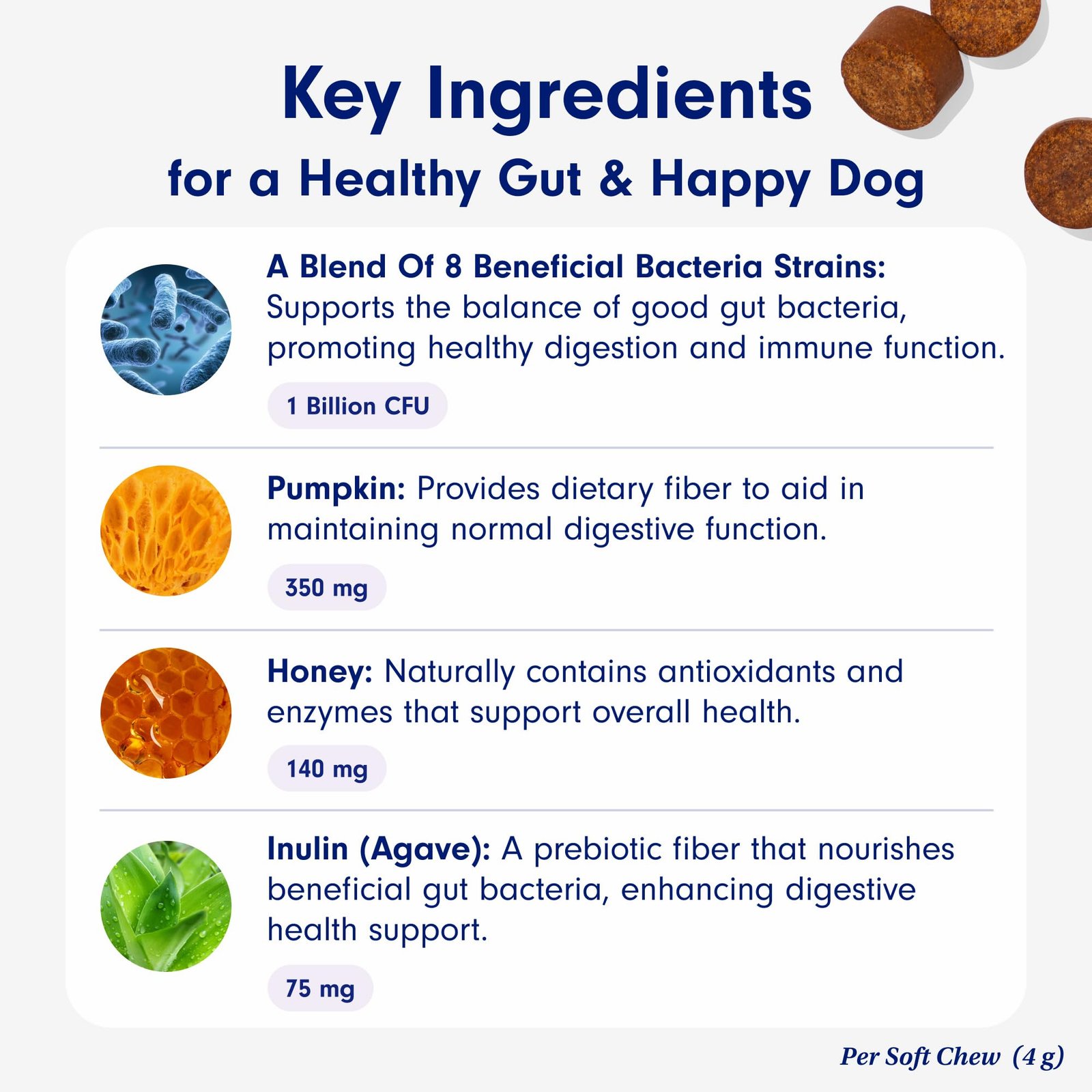 Key Ingredients
for a Healthy Gut & Happy Dog

A Blend Of 8 Beneficial Bacteria Strains: Supports the balance of good gut bacteria, promoting healthy digestion and immune function.

1 Billion CFU

Pumpkin: Provides dietary fiber to aid in maintaining normal digestive function.

350 mg

Honey: Naturally contains antioxidants and enzymes that support overall health.

140 mg

Inulin (Agave): A prebiotic fiber that nourishes beneficial gut bacteria, enhancing digestive health support.

75 mg

Per Soft Chew (4 g)